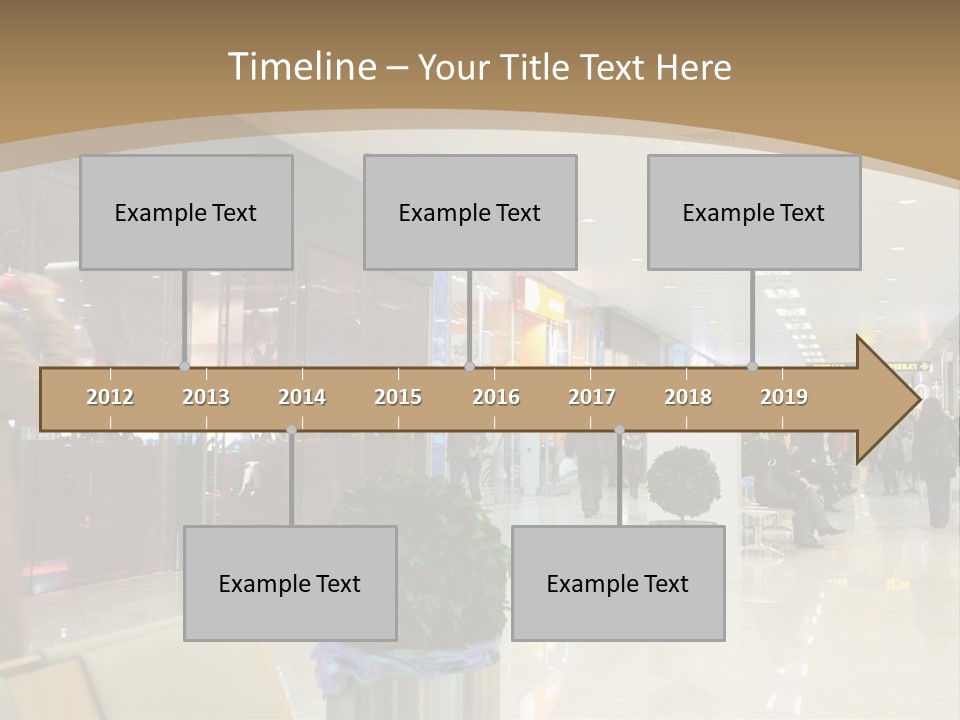 Timeline – Your Title Text Here

Example Text

Example Text

Example Text

2012 2013 2014 2015 2016 2017 2018 2019

Example Text

Example Text